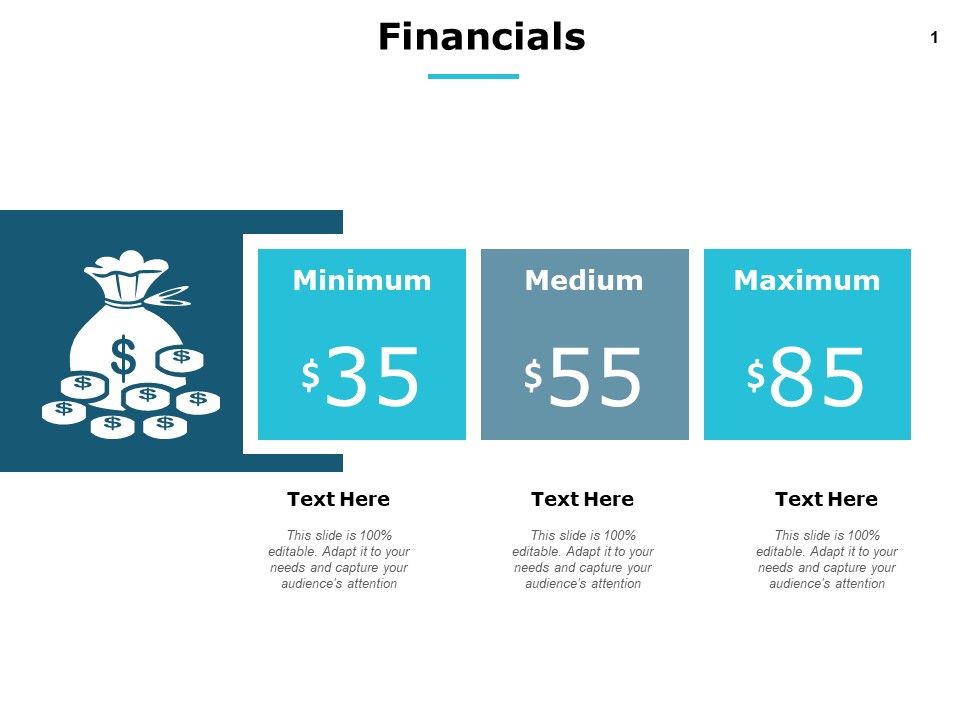 Financials

1

Minimum

$35

Medium

$55

Maximum

$85

Text Here

This slide is 100% editable. Adapt it to your needs and capture your audience's attention

Text Here

This slide is 100% editable. Adapt it to your needs and capture your audience's attention

Text Here

This slide is 100% editable. Adapt it to your needs and capture your audience's attention